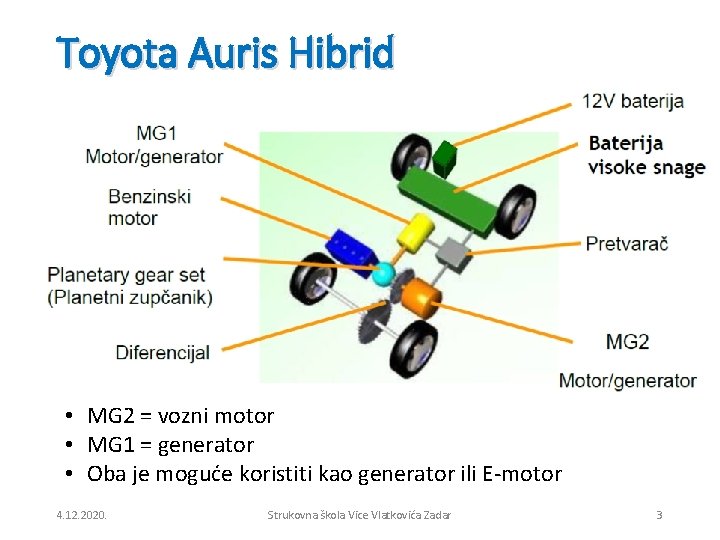 Toyota Auris Hibrid

MG1
Motor/generator

Benzinski
motor

Planetary gear set
(Planetni zupčanik)

Diferencijal

12V baterija

Baterija
visoke snage

Pretvarač

MG2

Motor/generator

• MG2 = vozni motor
• MG1 = generator
• Oba je moguće koristiti kao generator ili E-motor

4.12.2020.

Strukovna škola Vice Vlatkovića Zadar

3